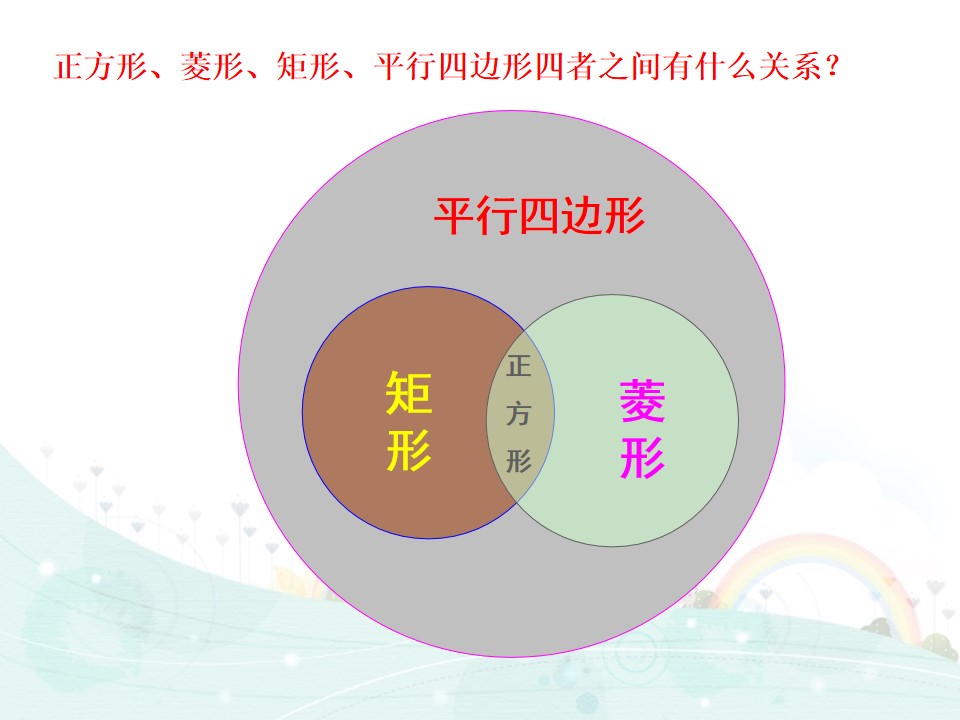 正方形、菱形、矩形、平行四边形四者之间有什么关系?

平行四边形

矩形

正方形

菱形